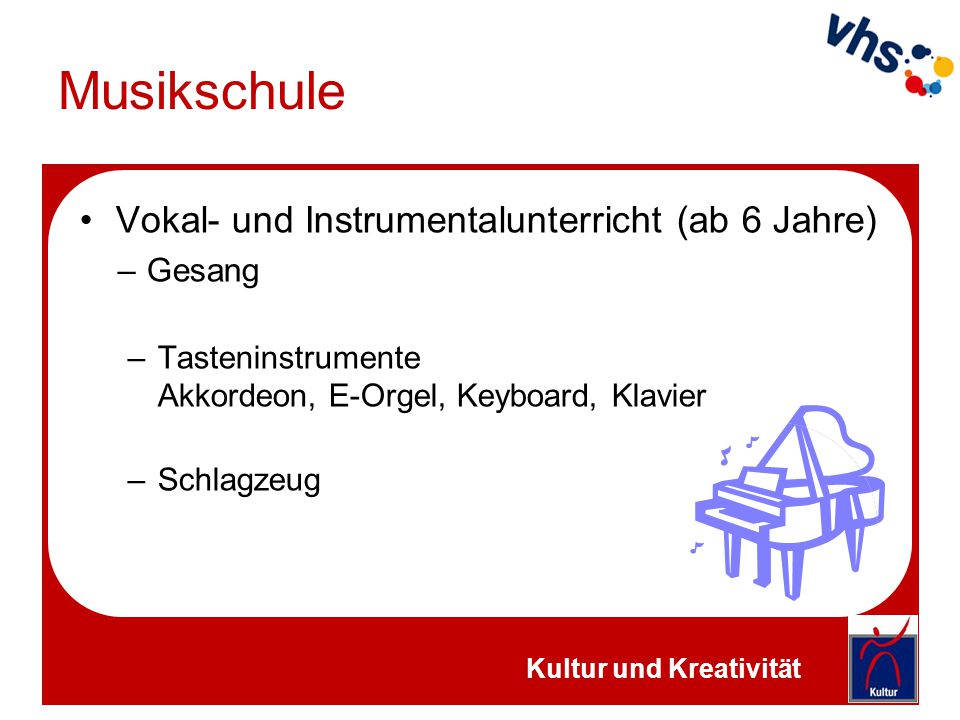 vhs

Musikschule

• Vokal- und Instrumentalunterricht (ab 6 Jahre)
– Gesang

– Tasteninstrumente
Akkordeon, E-Orgel, Keyboard, Klavier

– Schlagzeug

Kultur und Kreativität

Kultur